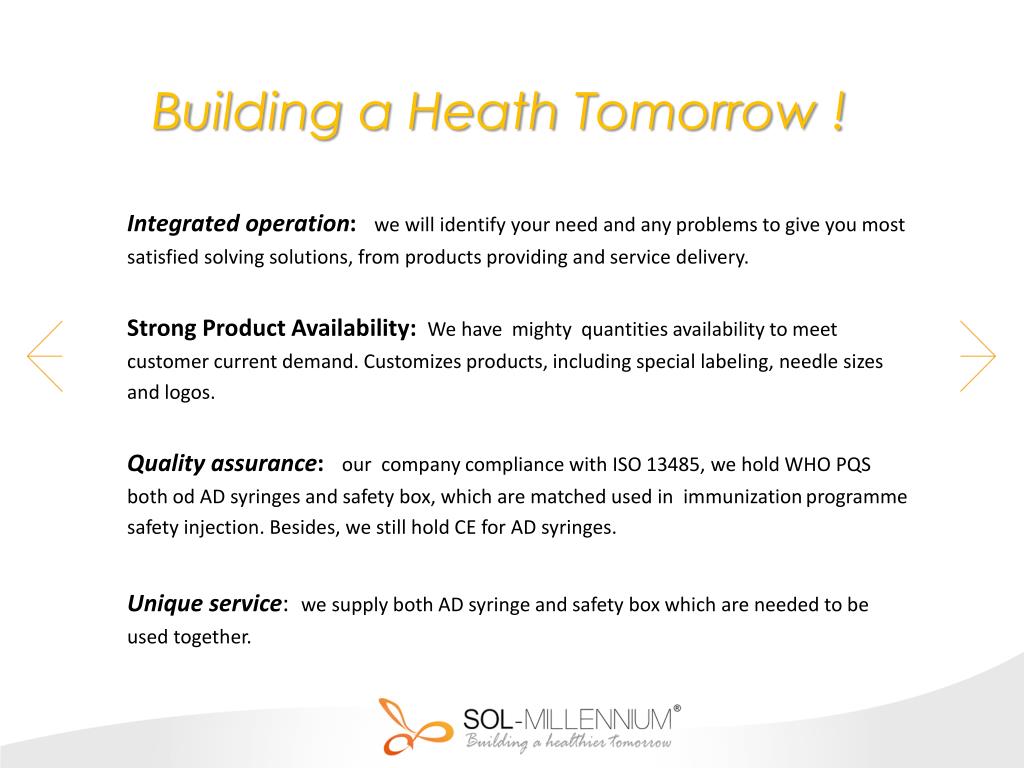 Building a Heath Tomorrow !

Integrated operation: we will identify your need and any problems to give you most satisfied solving solutions, from products providing and service delivery.

Strong Product Availability: We have mighty quantities availability to meet customer current demand. Customizes products, including special labeling, needle sizes and logos.

Quality assurance: our company compliance with ISO 13485, we hold WHO PQS both od AD syringes and safety box, which are matched used in immunization programme safety injection. Besides, we still hold CE for AD syringes.

Unique service: we supply both AD syringe and safety box which are needed to be used together.

SOL-MILLENNIUM®
Building a healthier tomorrow